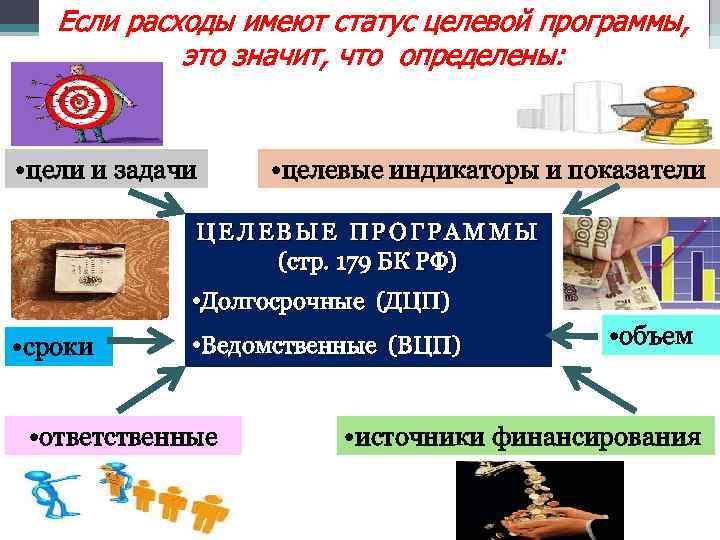 Если расходы имеют статус целевой программы, это значит, что определены:

•цели и задачи

•целевые индикаторы и показатели

ЦЕЛЕВЫЕ ПРОГРАММЫ (стр. 179 БК РФ)

•Долгосрочные (ДЦП)

•Ведомственные (ВЦП)

•сроки

•объем

•ответственные

•источники финансирования